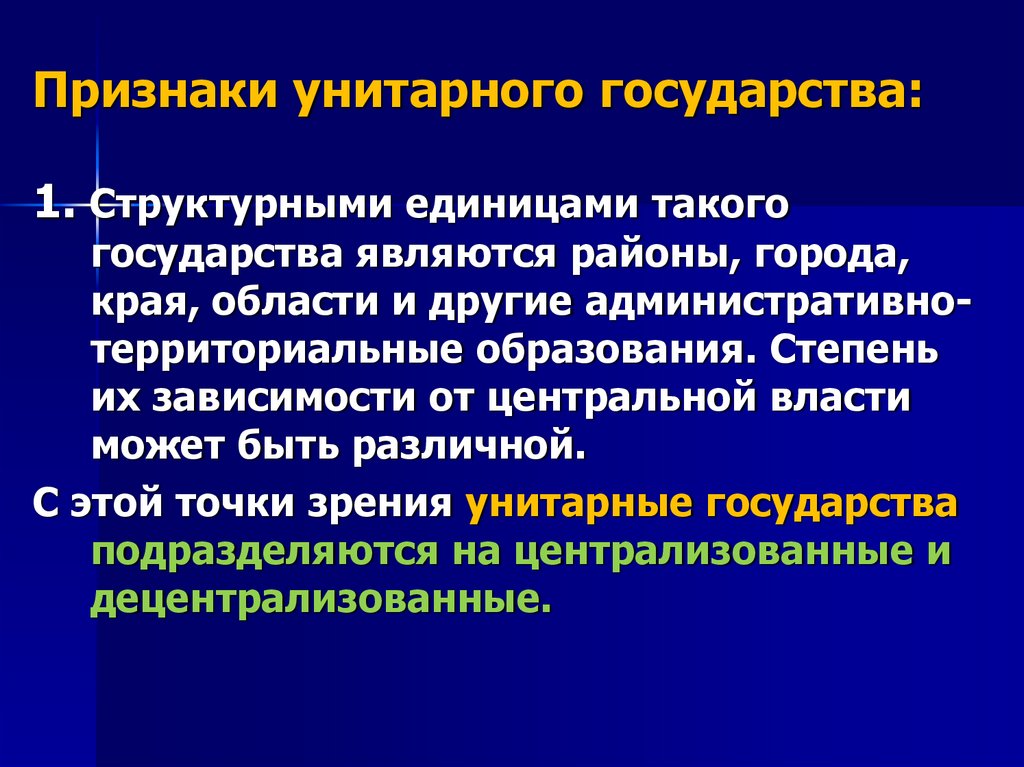 Признаки унитарного государства:

1. Структурными единицами такого государства являются районы, города, края, области и другие административно-территориальные образования. Степень их зависимости от центральной власти может быть различной.

С этой точки зрения унитарные государства подразделяются на централизованные и децентрализованные.